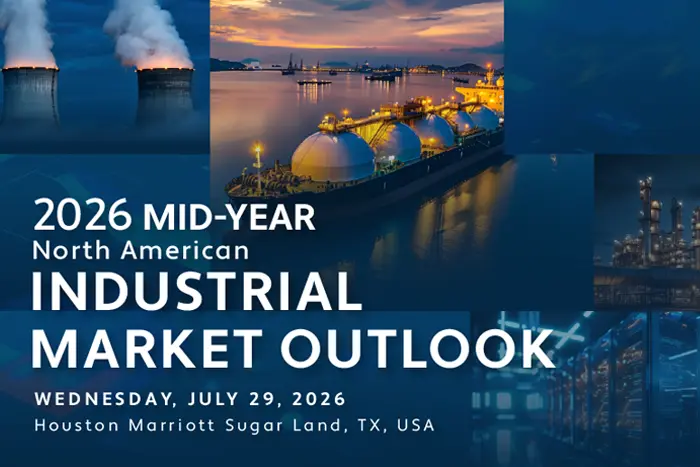 2026 MID-YEAR
North American
INDUSTRIAL
MARKET OUTLOOK

WEDNESDAY, JULY 29, 2026
Houston Marriott Sugar Land, TX, USA